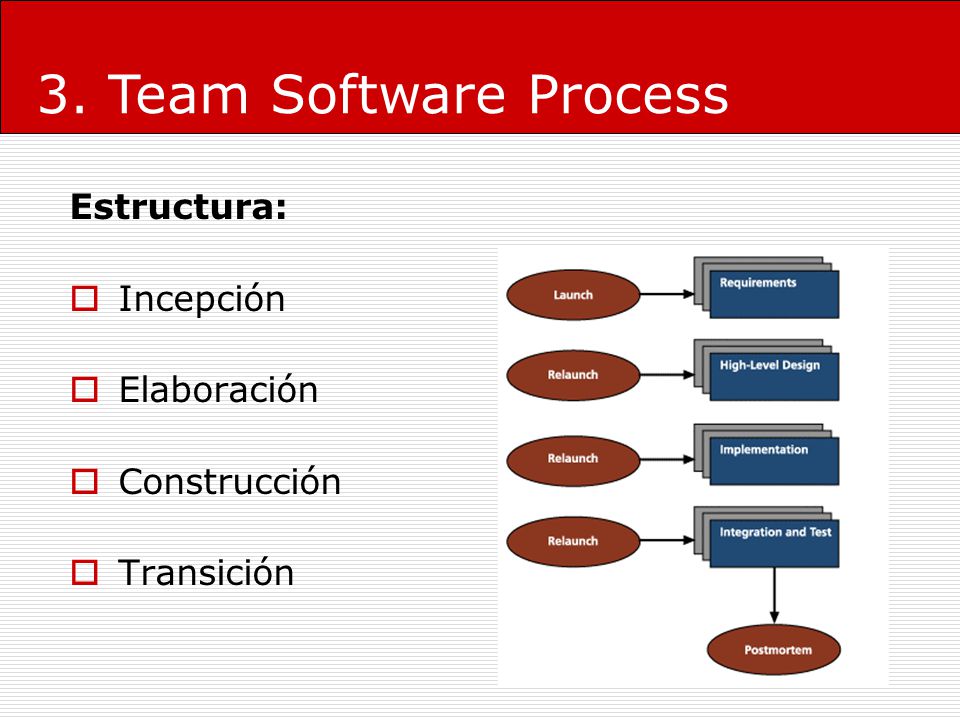 3. Team Software Process

Estructura:

Incepción

Elaboración

Construcción

Transición

Launch

Requirements

Relaunch

High-Level Design

Relaunch

Implementation

Relaunch

Integration and Test

Postmortem